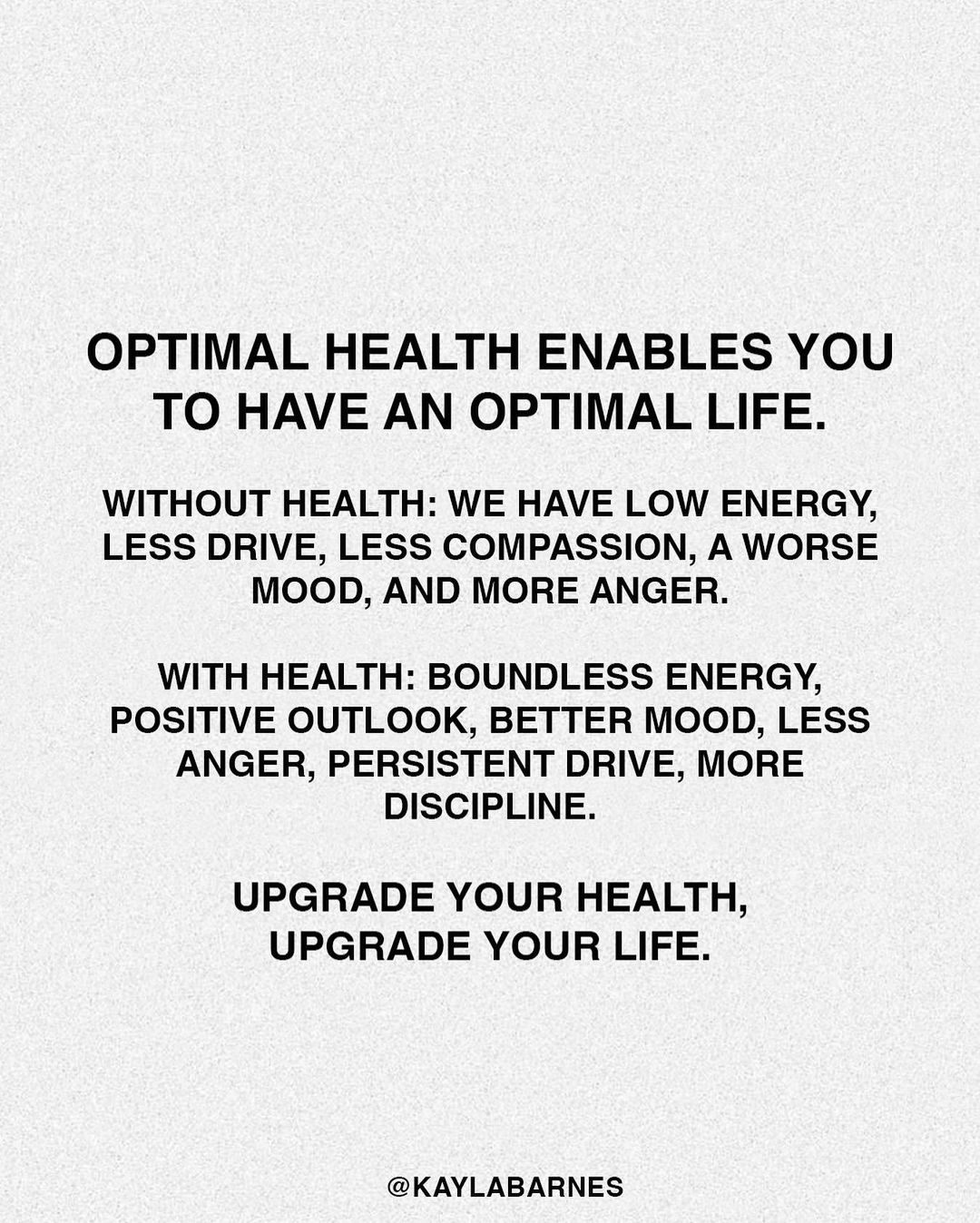 OPTIMAL HEALTH ENABLES YOU TO HAVE AN OPTIMAL LIFE.

WITHOUT HEALTH: WE HAVE LOW ENERGY, LESS DRIVE, LESS COMPASSION, A WORSE MOOD, AND MORE ANGER.

WITH HEALTH: BOUNDLESS ENERGY, POSITIVE OUTLOOK, BETTER MOOD, LESS ANGER, PERSISTENT DRIVE, MORE DISCIPLINE.

UPGRADE YOUR HEALTH, UPGRADE YOUR LIFE.

@KAYLABARNES